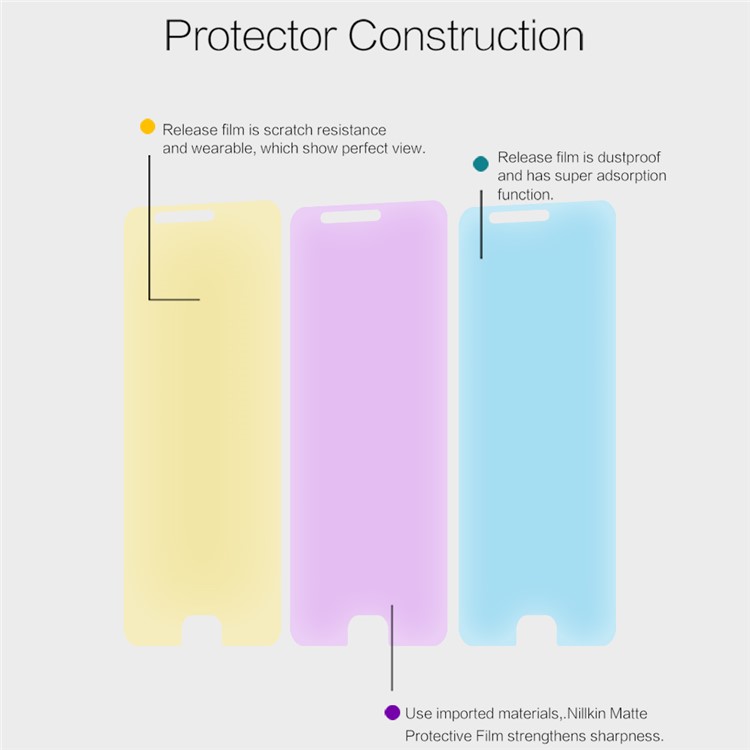 Protector Construction

Release film is scratch resistance and wearable, which show perfect view.

Release film is dustproof and has super adsorption function.

Use imported materials,.Nillkin Matte Protective Film strengthens sharpness.